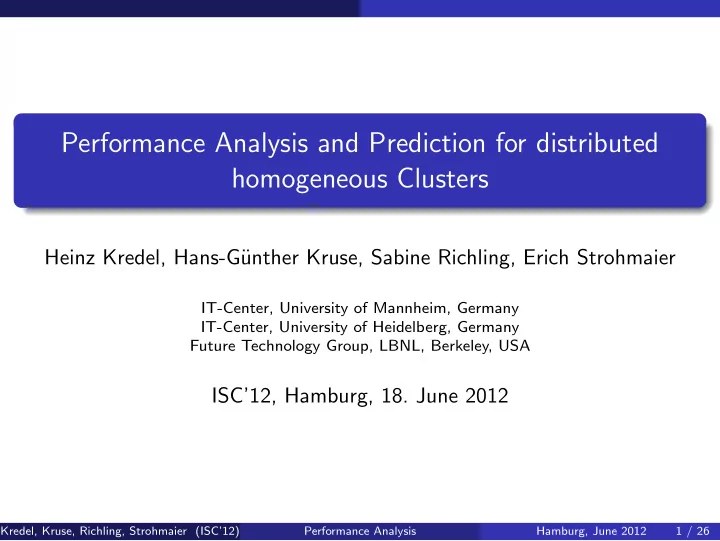 Performance Analysis and Prediction for distributed homogeneous Clusters

Heinz Kredel, Hans-Günther Kruse, Sabine Richling, Erich Strohmaier

IT-Center, University of Mannheim, Germany
IT-Center, University of Heidelberg, Germany
Future Technology Group, LBNL, Berkeley, USA

ISC'12, Hamburg, 18. June 2012

Kredel, Kruse, Richling, Strohmaier (ISC'12) Performance Analysis Hamburg, June 2012 1 / 26